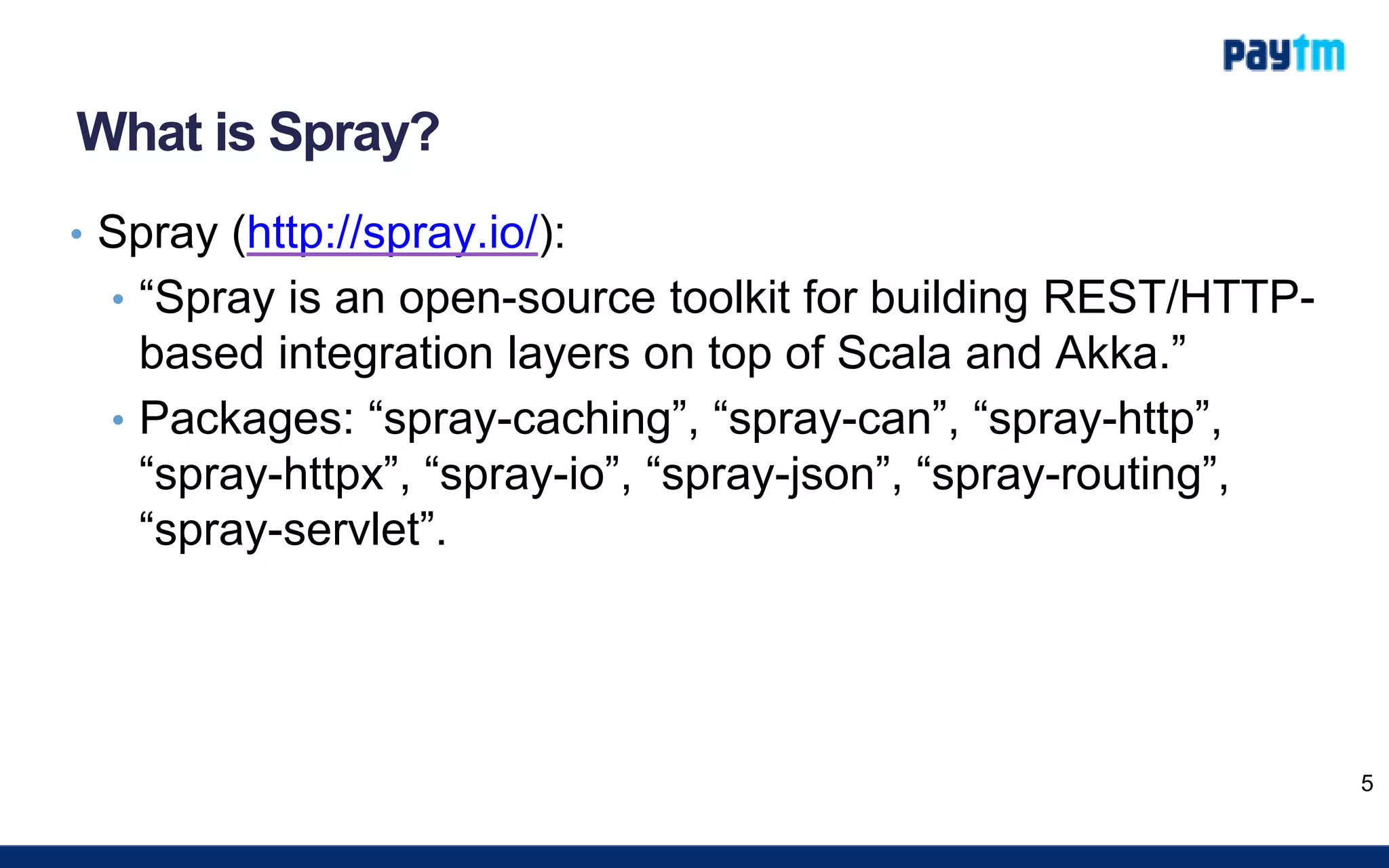 Paytm

What is Spray?

• Spray (http://spray.io/):
  • “Spray is an open-source toolkit for building REST/HTTP-based integration layers on top of Scala and Akka.”
  • Packages: “spray-caching”, “spray-can”, “spray-http”, “spray-httpx”, “spray-io”, “spray-json”, “spray-routing”, “spray-servlet”.

5